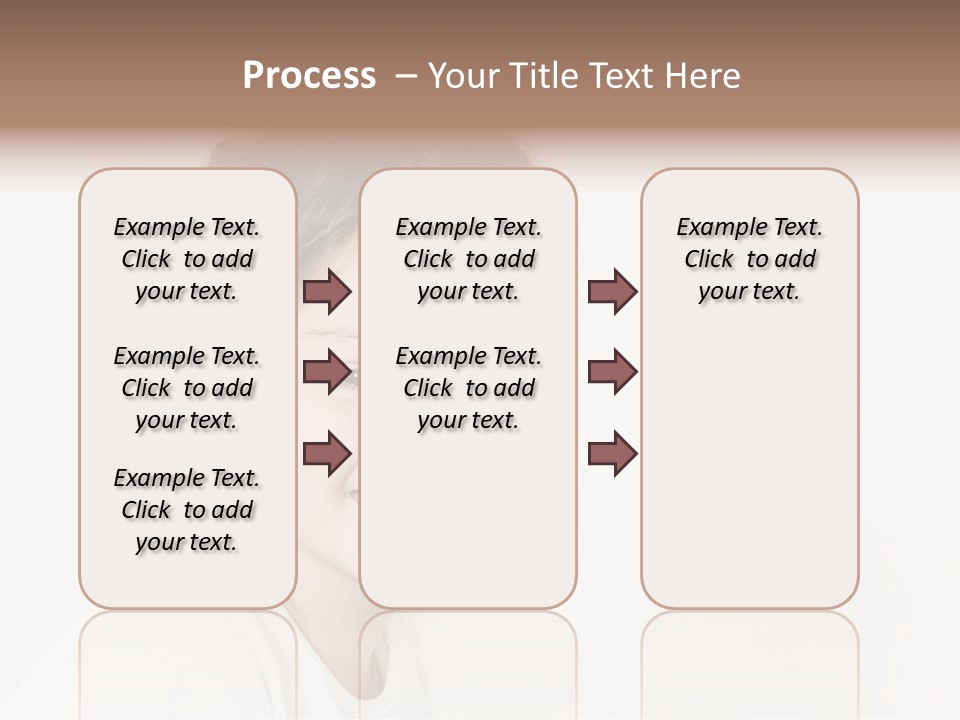 Process – Your Title Text Here

Example Text. Click to add your text.

Example Text. Click to add your text.

Example Text. Click to add your text.

Example Text. Click to add your text.

Example Text. Click to add your text.

Example Text. Click to add your text.